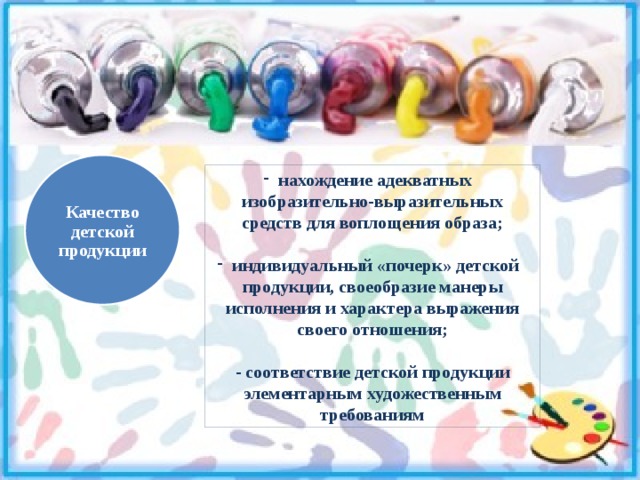 Качество детской продукции

- нахождение адекватных изобразительно-выразительных средств для воплощения образа;

- индивидуальный «почерк» детской продукции, своеобразие манеры исполнения и характера выражения своего отношения;

- соответствие детской продукции элементарным художественным требованиям